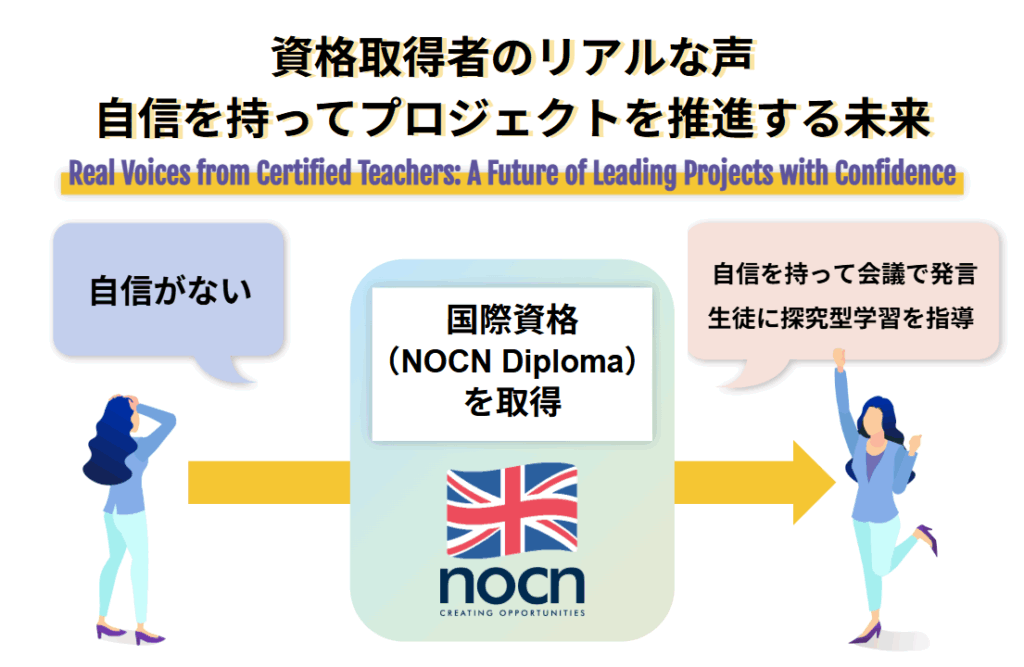 資格取得者のリアルな声
自信を持ってプロジェクトを推進する未来

Real Voices from Certified Teachers: A Future of Leading Projects with Confidence

自信がない

国際資格
（NOCN Diploma）
を取得

nocn
CREATING OPPORTUNITIES

自信を持って会議で発言
生徒に探究型学習を指導